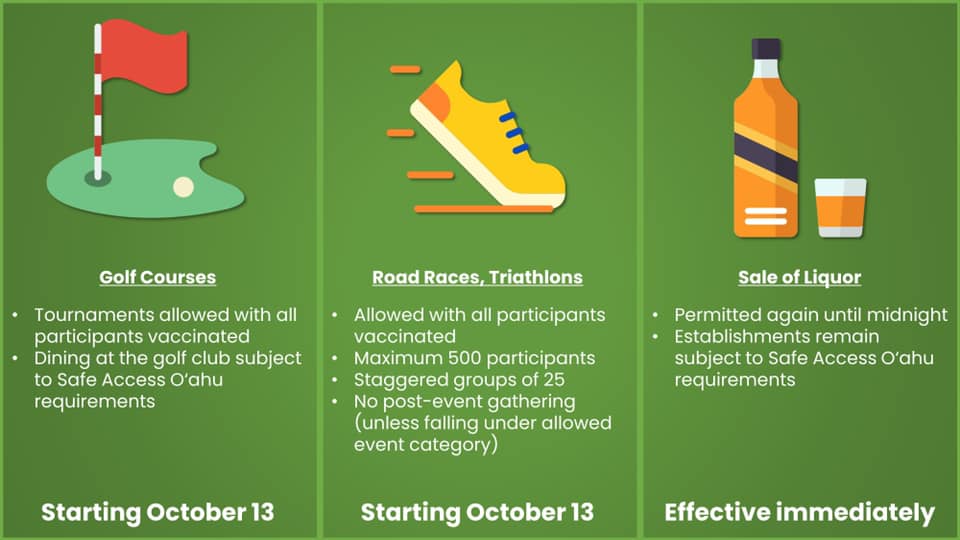 Golf Courses

• Tournaments allowed with all participants vaccinated
• Dining at the golf club subject to Safe Access O'ahu requirements

Starting October 13

Road Races, Triathlons

• Allowed with all participants vaccinated
• Maximum 500 participants
• Staggered groups of 25
• No post-event gathering (unless falling under allowed event category)

Starting October 13

Sale of Liquor

• Permitted again until midnight
• Establishments remain subject to Safe Access O'ahu requirements

Effective immediately